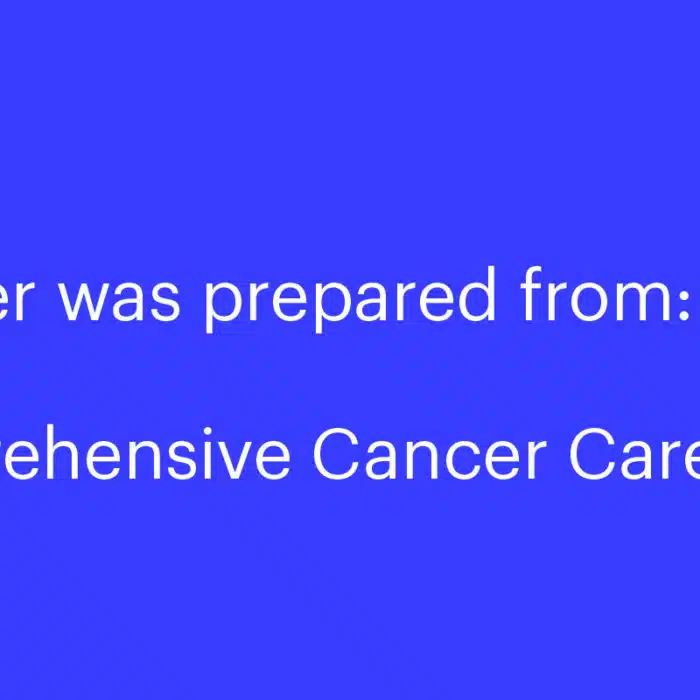 er was prepared from:

ehensive Cancer Care